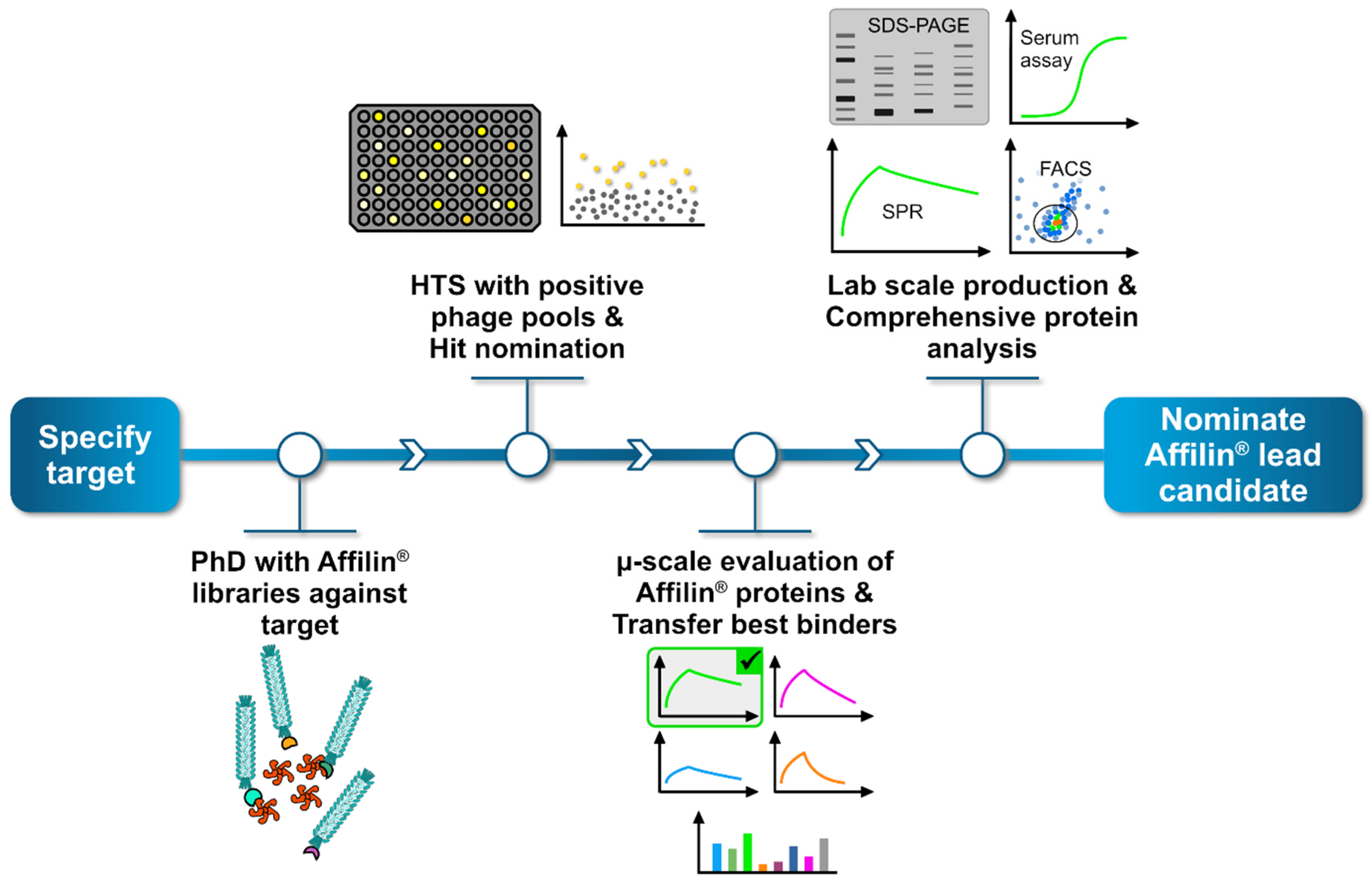 SDS-PAGE

Serum assay

SPR

FACS

HTS with positive phage pools & Hit nomination

Lab scale production & Comprehensive protein analysis

Specify target

Nominate Affilin® lead candidate

PhD with Affilin® libraries against target

µ-scale evaluation of Affilin® proteins & Transfer best binders